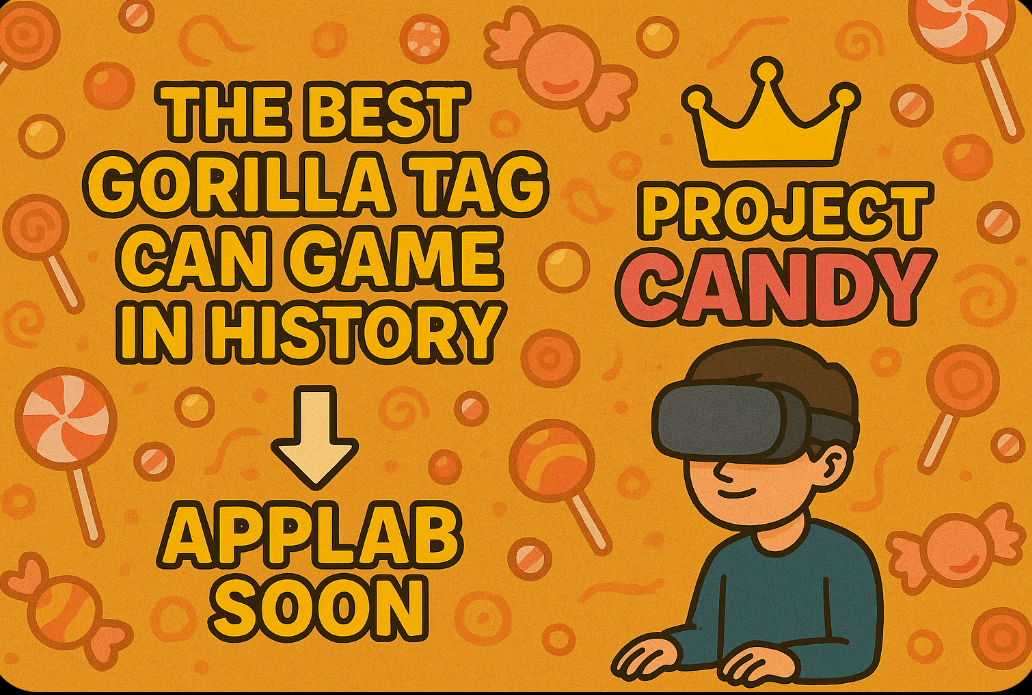 THE BEST GORILLA TAG CAN GAME IN HISTORY

APPLAB SOON

PROJECT CANDY